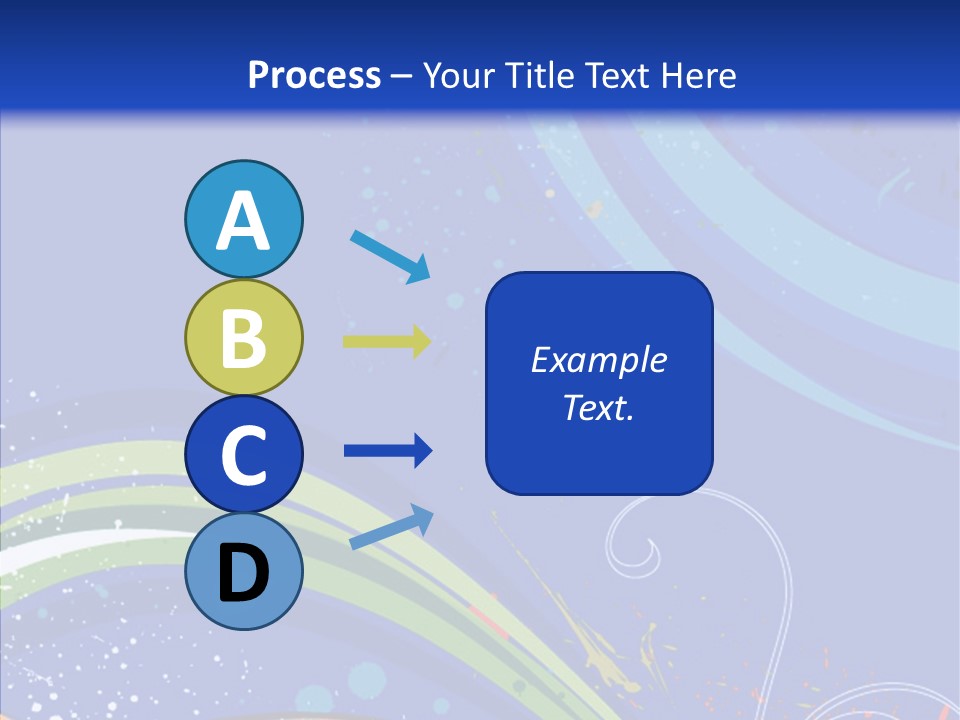 Process – Your Title Text Here

A
B
C
D

Example Text.